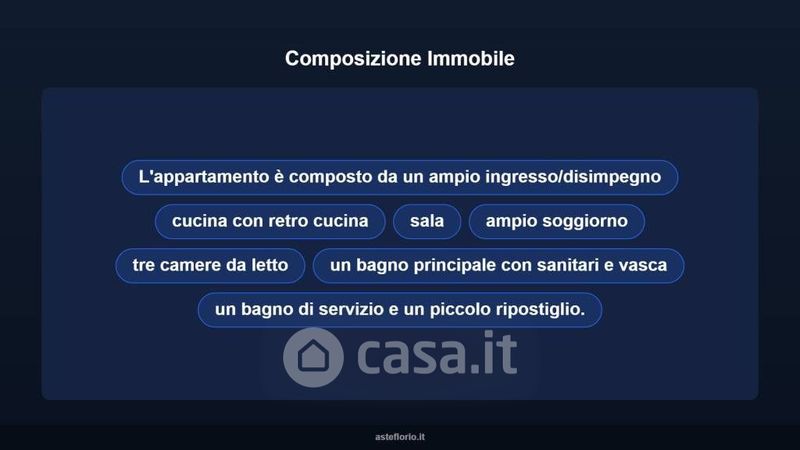 Composizione Immobile

L'appartamento è composto da un ampio ingresso/disimpegno

cucina con retro cucina

sala

ampio soggiorno

tre camere da letto

un bagno principale con sanitari e vasca

un bagno di servizio e un piccolo ripostiglio.

casa.it

asteflorio.it